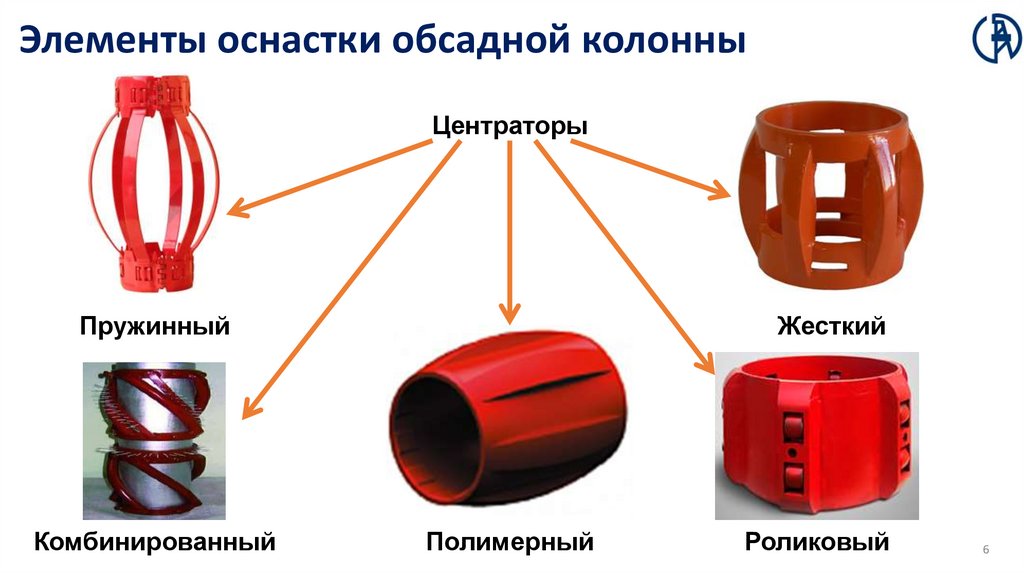 Элементы оснастки обсадной колонны

Центраторы

Пружинный

Жесткий

Комбинированный

Полимерный

Роликовый

6